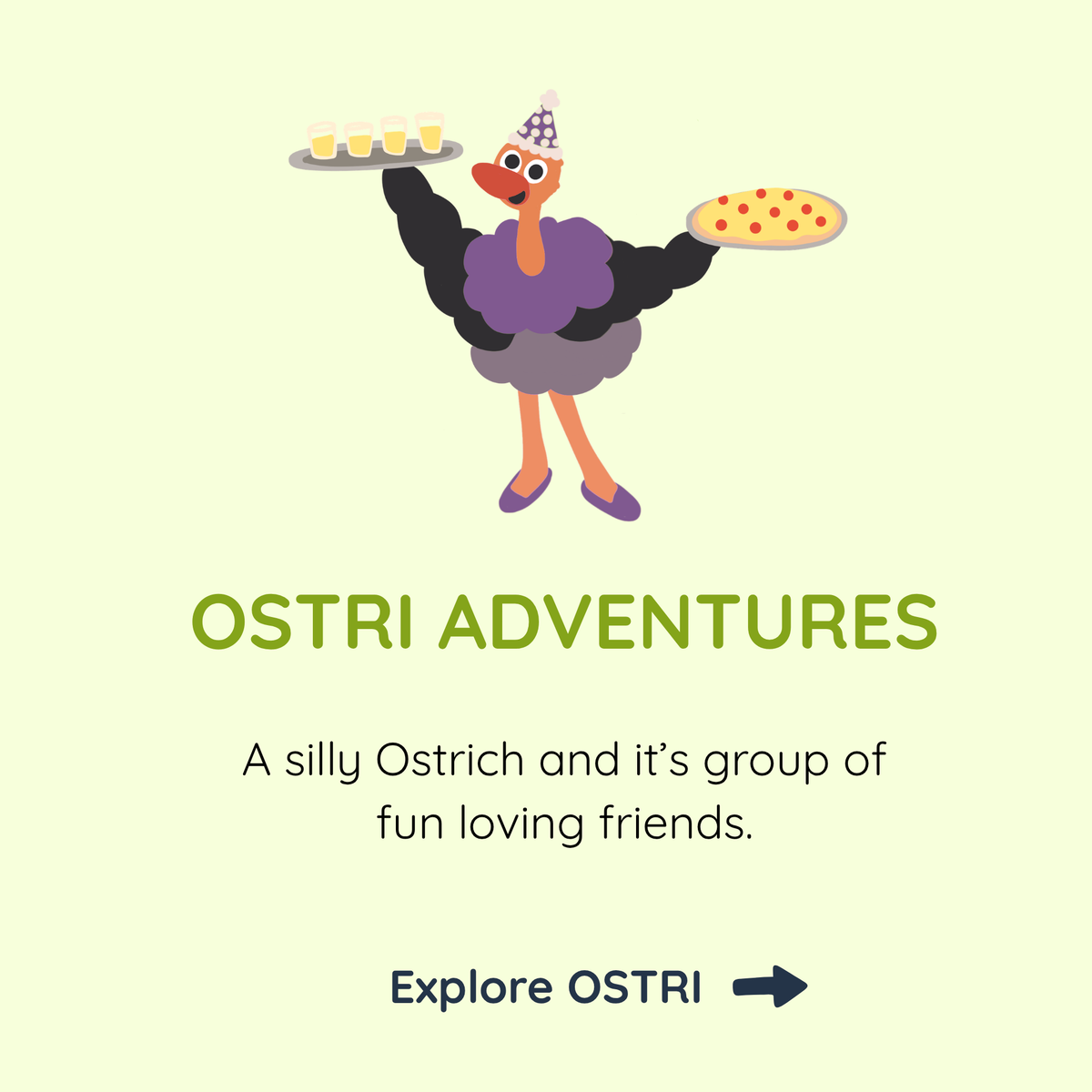 OSTRI ADVENTURES

A silly Ostrich and it’s group of fun loving friends.

Explore OSTRI